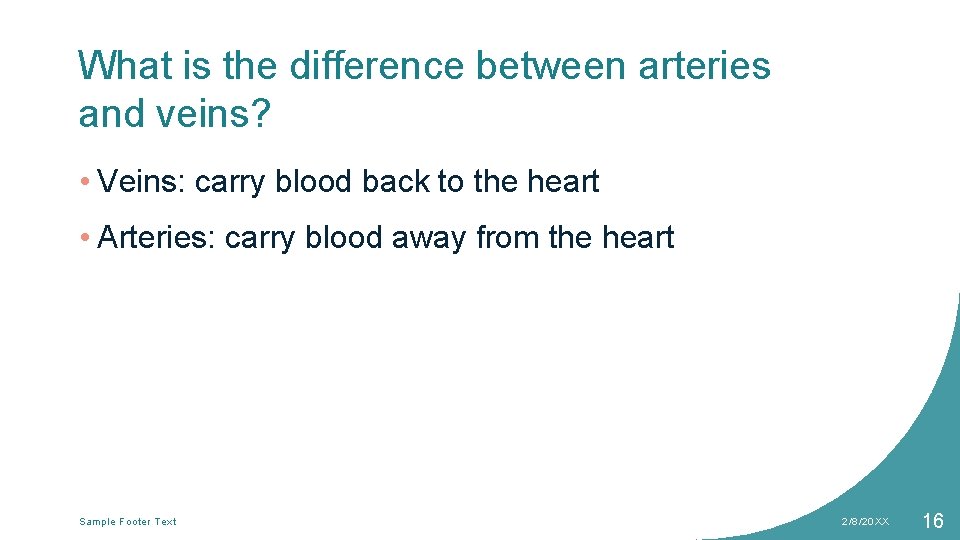 What is the difference between arteries and veins?

• Veins: carry blood back to the heart

• Arteries: carry blood away from the heart

Sample Footer Text

2/8/20XX

16